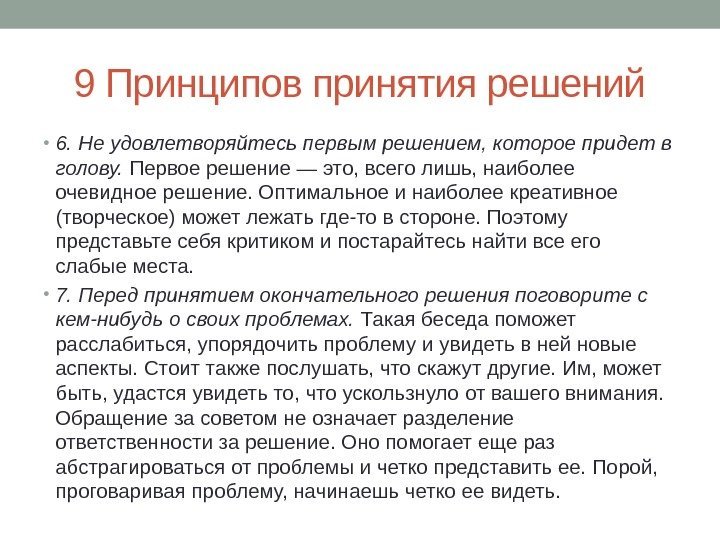 9 Принципов принятия решений

• 6. Не удовлетворяйтесь первым решением, которое придет в голову. Первое решение — это, всего лишь, наиболее очевидное решение. Оптимальное и наиболее креативное (творческое) может лежать где-то в стороне. Поэтому представьте себя критиком и постарайтесь найти все его слабые места.

• 7. Перед принятием окончательного решения поговорите с кем-нибудь о своих проблемах. Такая беседа поможет расслабиться, упорядочить проблему и увидеть в ней новые аспекты. Стоит также послушать, что скажут другие. Им, может быть, удастся увидеть то, что ускользнуло от вашего внимания. Обращение за советом не означает разделение ответственности за решение. Оно помогает еще раз абстрагироваться от проблемы и четко представить ее. Порой, проговаривая проблему, начинаешь четко ее видеть.